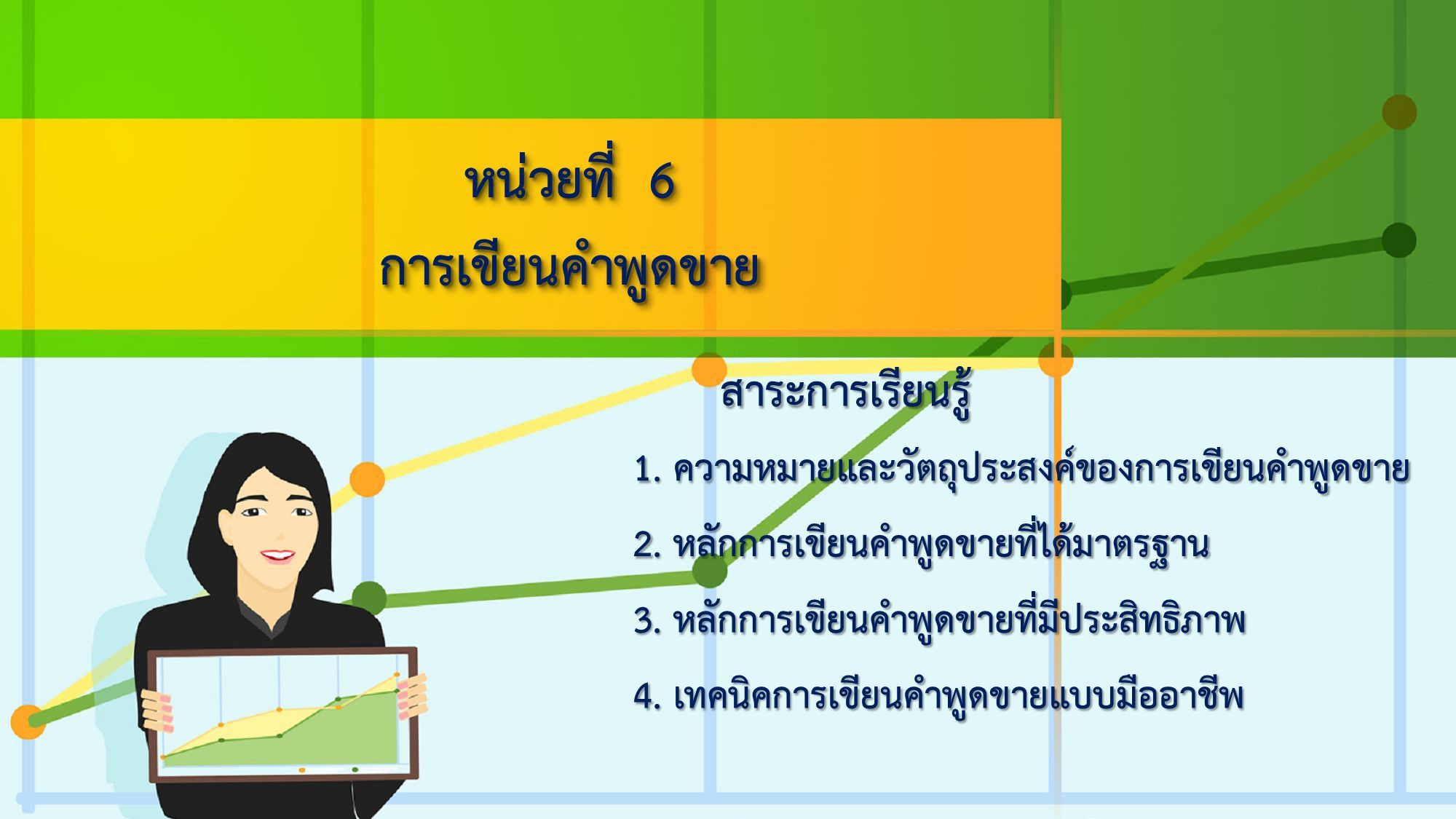 หน่วยที่ 6
การเขียนคำพูดขาย

สาระการเรียนรู้

1. ความหมายและวัตถุประสงค์ของการเขียนคำพูดขาย

2. หลักการเขียนคำพูดขายที่ได้มาตรฐาน

3. หลักการเขียนคำพูดขายที่มีประสิทธิภาพ

4. เทคนิคการเขียนคำพูดขายแบบมืออาชีพ